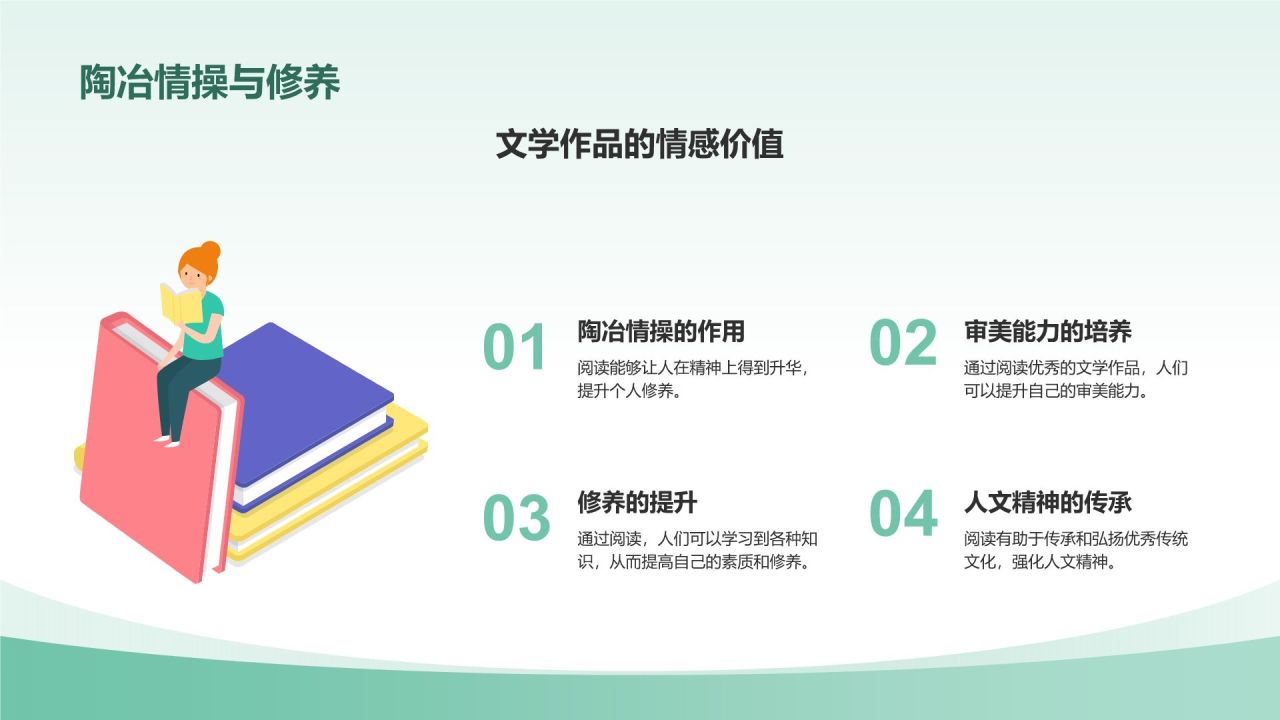 陶冶情操与修养

文学作品的情感价值

01
陶冶情操的作用
阅读能够让人在精神上得到升华，提升个人修养。

02
审美能力的培养
通过阅读优秀的文学作品，人们可以提升自己的审美能力。

03
修养的提升
通过阅读，人们可以学习到各种知识，从而提高自己的素质和修养。

04
人文精神的传承
阅读有助于传承和弘扬优秀传统文化，强化人文精神。